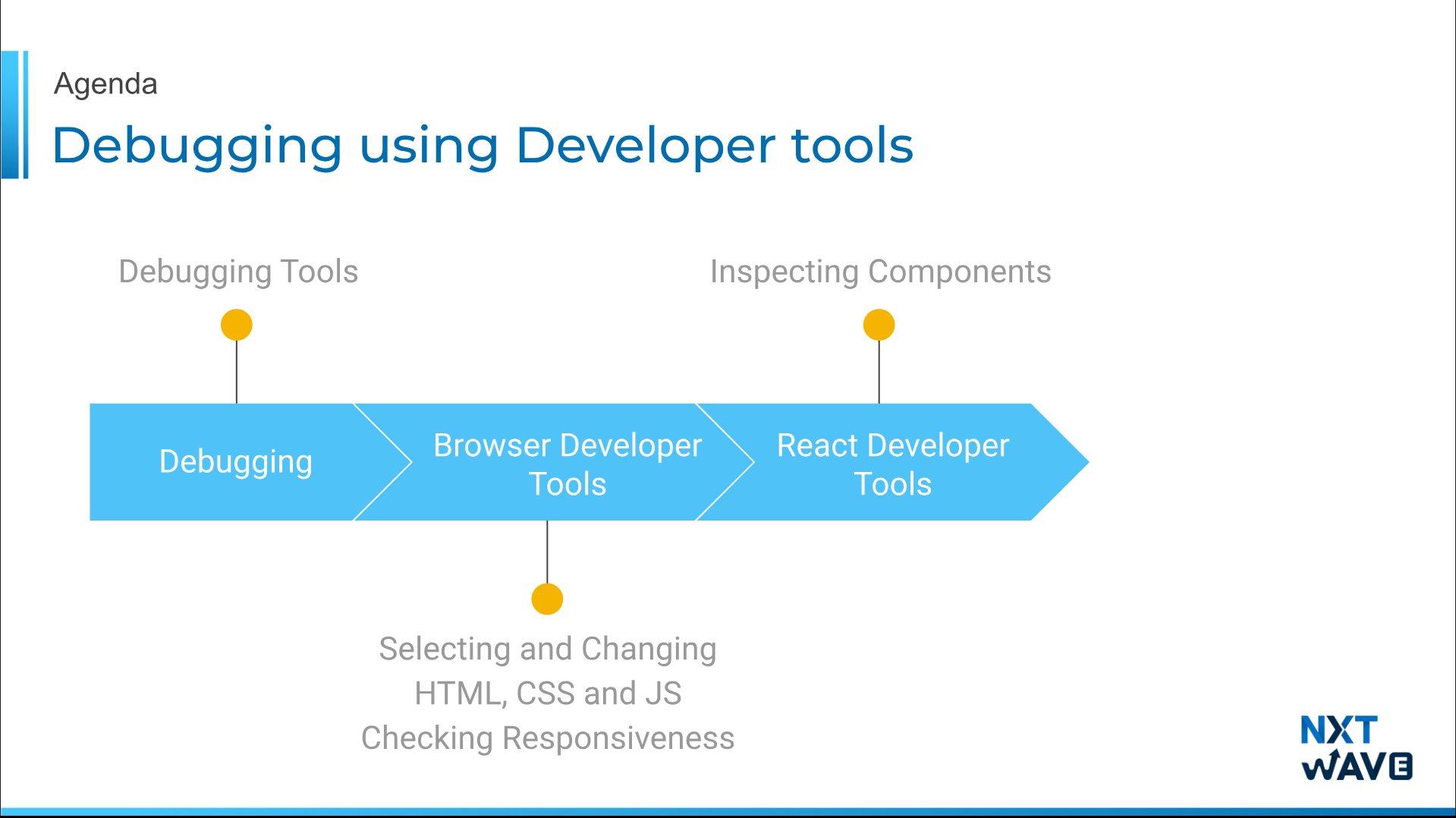 Agenda

Debugging using Developer tools

Debugging Tools

Inspecting Components

Debugging

Browser Developer Tools

React Developer Tools

Selecting and Changing HTML, CSS and JS
Checking Responsiveness

NXT WAVE